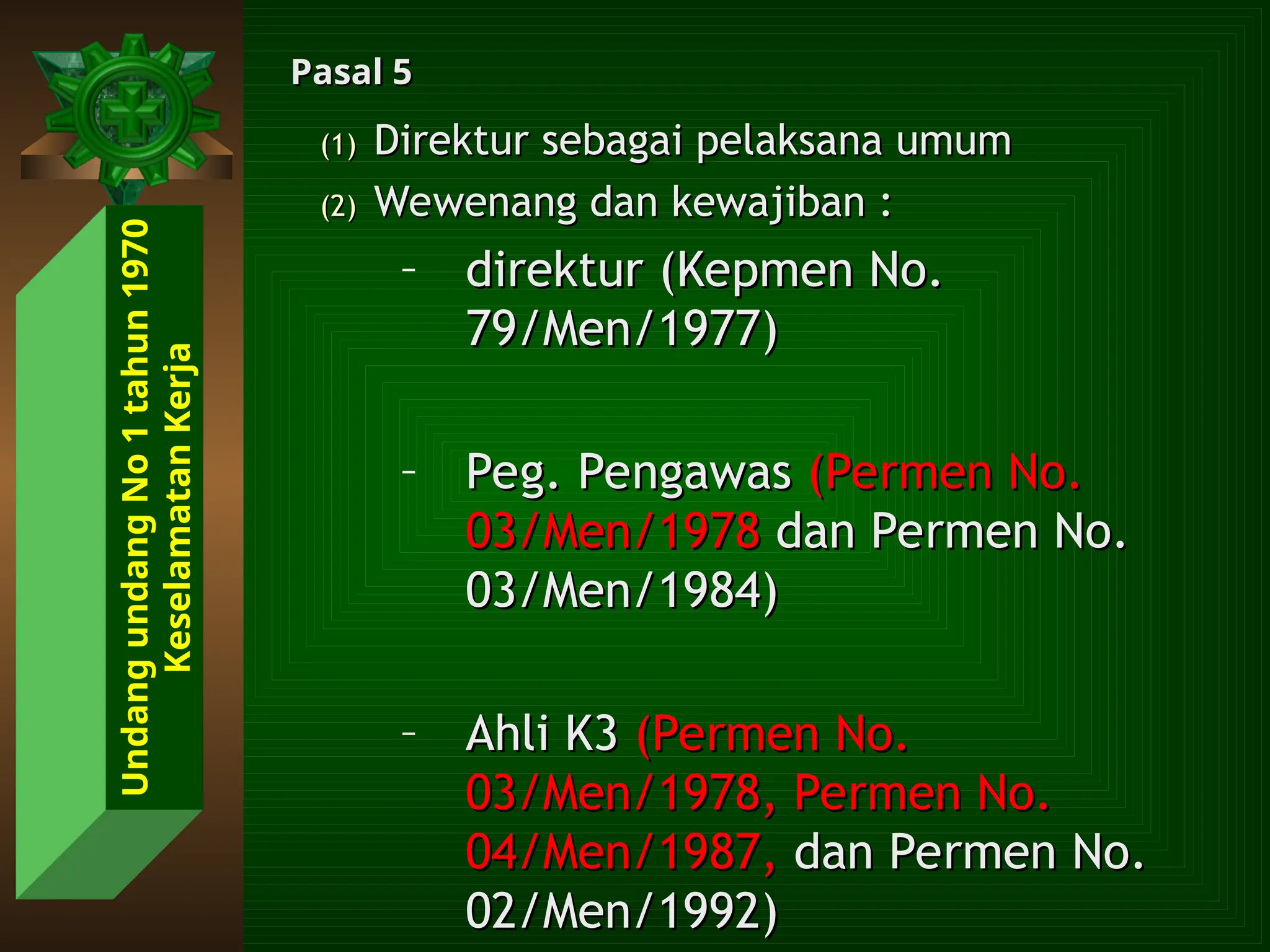 Undang undang No 1 tahun 1970
Keselamatan Kerja

Pasal 5

(1) Direktur sebagai pelaksana umum

(2) Wewenang dan kewajiban :

– direktur (Kepmen No. 79/Men/1977)

– Peg. Pengawas (Permen No. 03/Men/1978 dan Permen No. 03/Men/1984)

– Ahli K3 (Permen No. 03/Men/1978, Permen No. 04/Men/1987, dan Permen No. 02/Men/1992)